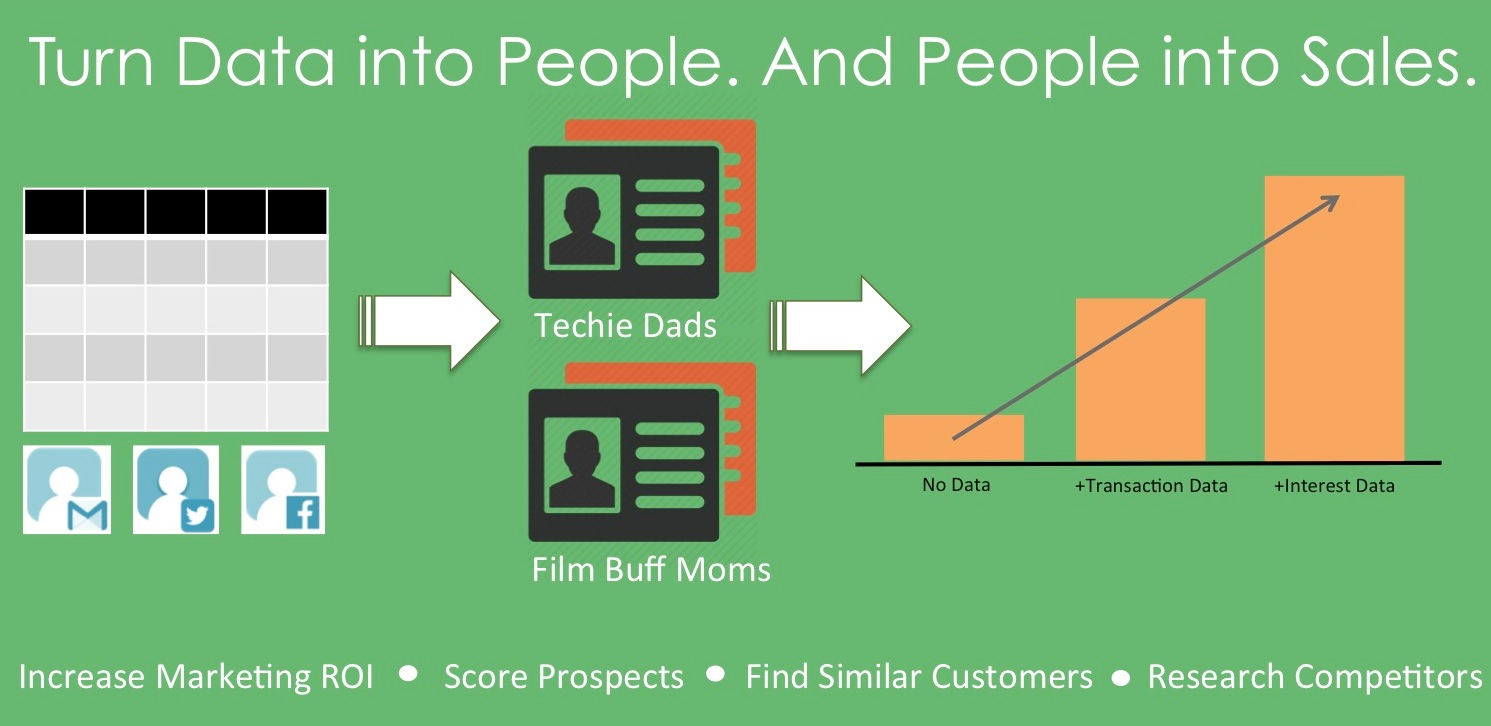 Turn Data into People. And People into Sales.

Techie Dads

Film Buff Moms

No Data

+Transaction Data

+Interest Data

Increase Marketing ROI • Score Prospects • Find Similar Customers • Research Competitors